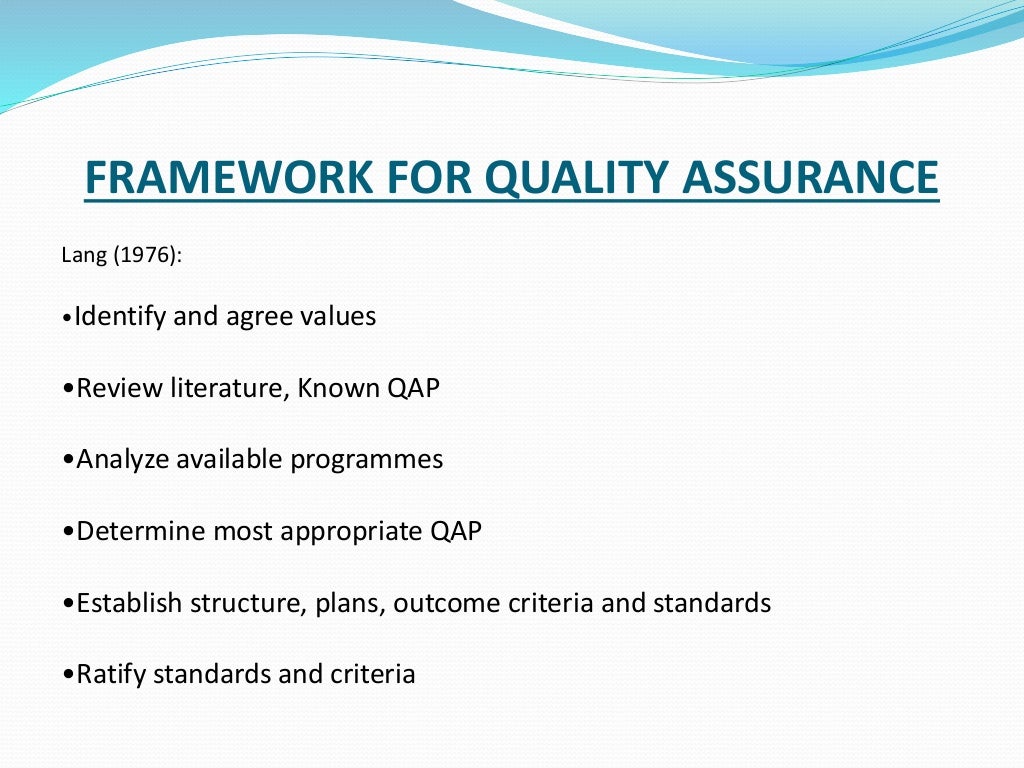 FRAMEWORK FOR QUALITY ASSURANCE

Lang (1976):

•Identify and agree values

•Review literature, Known QAP

•Analyze available programmes

•Determine most appropriate QAP

•Establish structure, plans, outcome criteria and standards

•Ratify standards and criteria